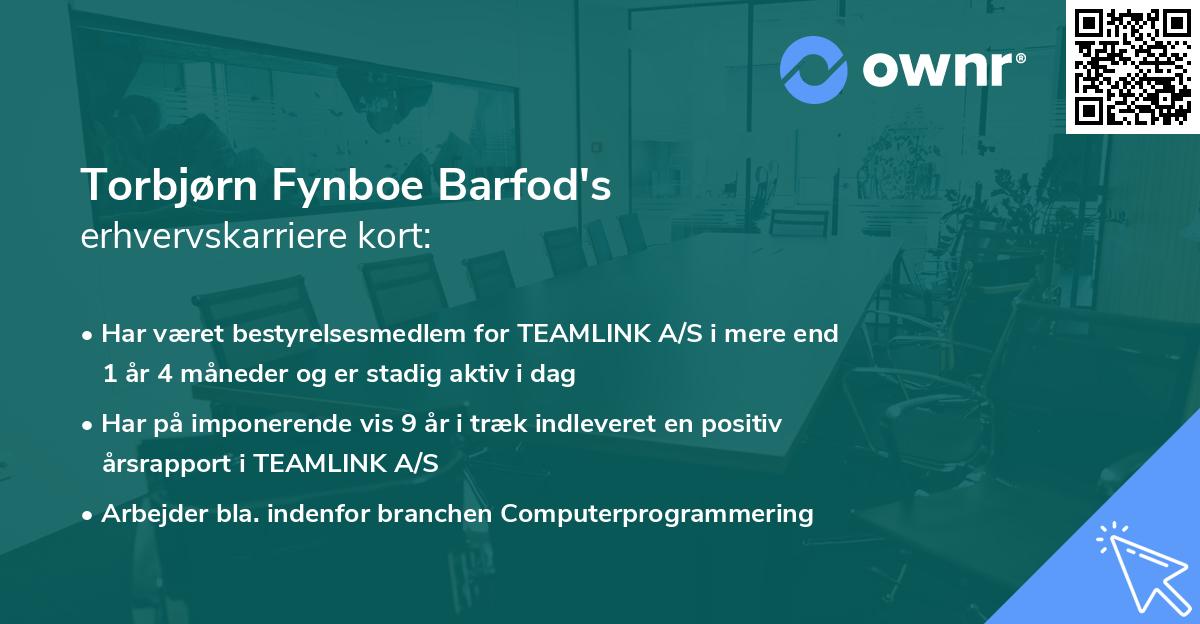 ownr®

Torbjørn Fynboe Barfod's
erhvervskarriere kort:

• Har været bestyrelsesmedlem for TEAMLINK A/S i mere end 1 år 4 måneder og er stadig aktiv i dag
• Har på imponerende vis 9 år i træk indleveret en positiv årsrapport i TEAMLINK A/S
• Arbejder bla. indenfor branchen Computerprogrammering